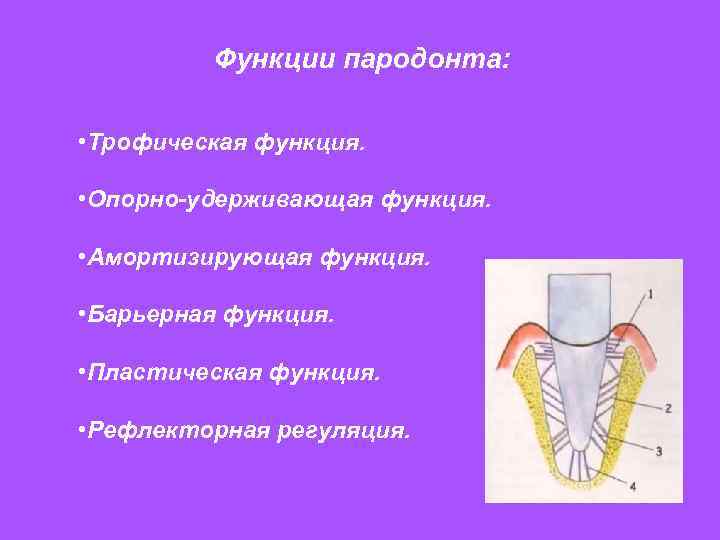 Функции пародонта:

•Трофическая функция.

•Опорно-удерживающая функция.

•Амортизирующая функция.

•Барьерная функция.

•Пластическая функция.

•Рефлекторная регуляция.

1

2

3

4